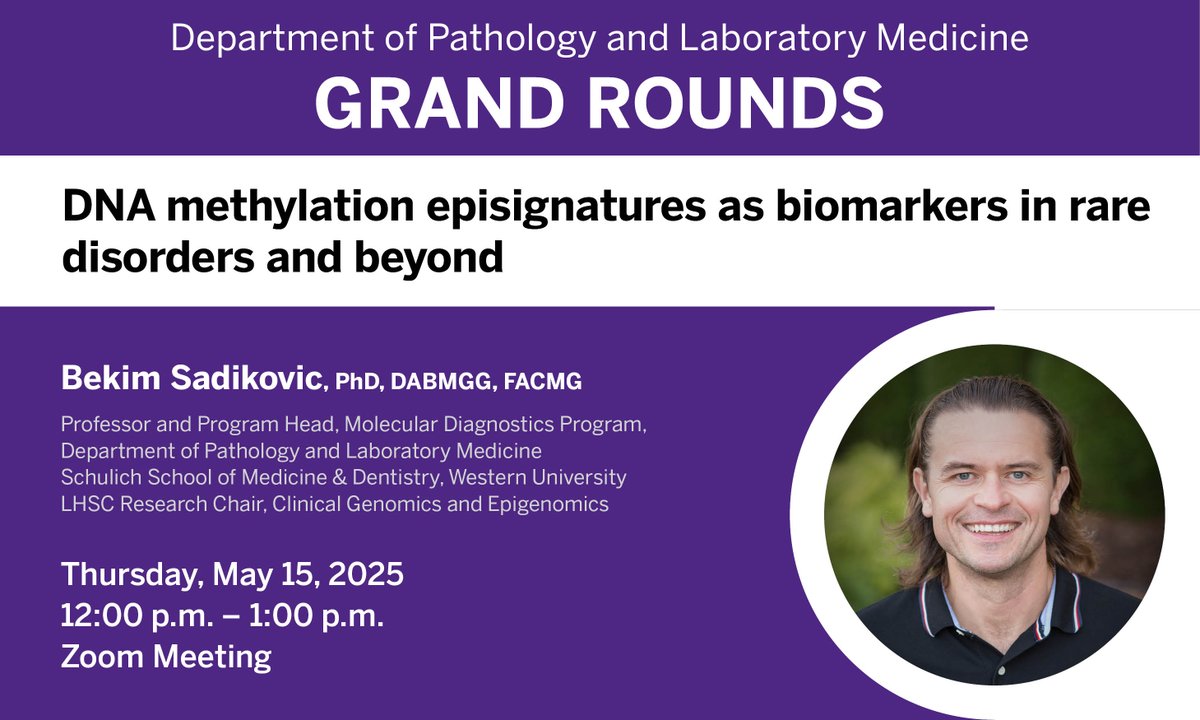 Department of Pathology and Laboratory Medicine
GRAND ROUNDS

DNA methylation episignatures as biomarkers in rare disorders and beyond

Bekim Sadikovic, PhD, DABMGG, FACMG

Professor and Program Head, Molecular Diagnostics Program,
Department of Pathology and Laboratory Medicine
Schulich School of Medicine & Dentistry, Western University
LHSC Research Chair, Clinical Genomics and Epigenomics

Thursday, May 15, 2025
12:00 p.m. – 1:00 p.m.
Zoom Meeting